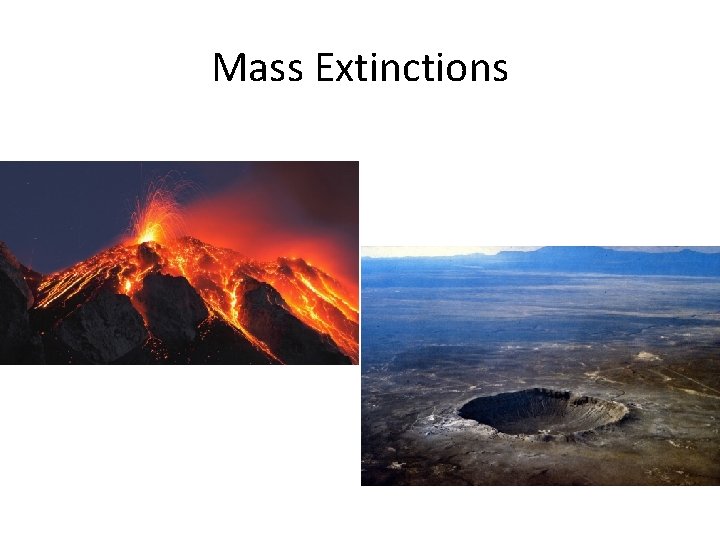 Mass Extinctions